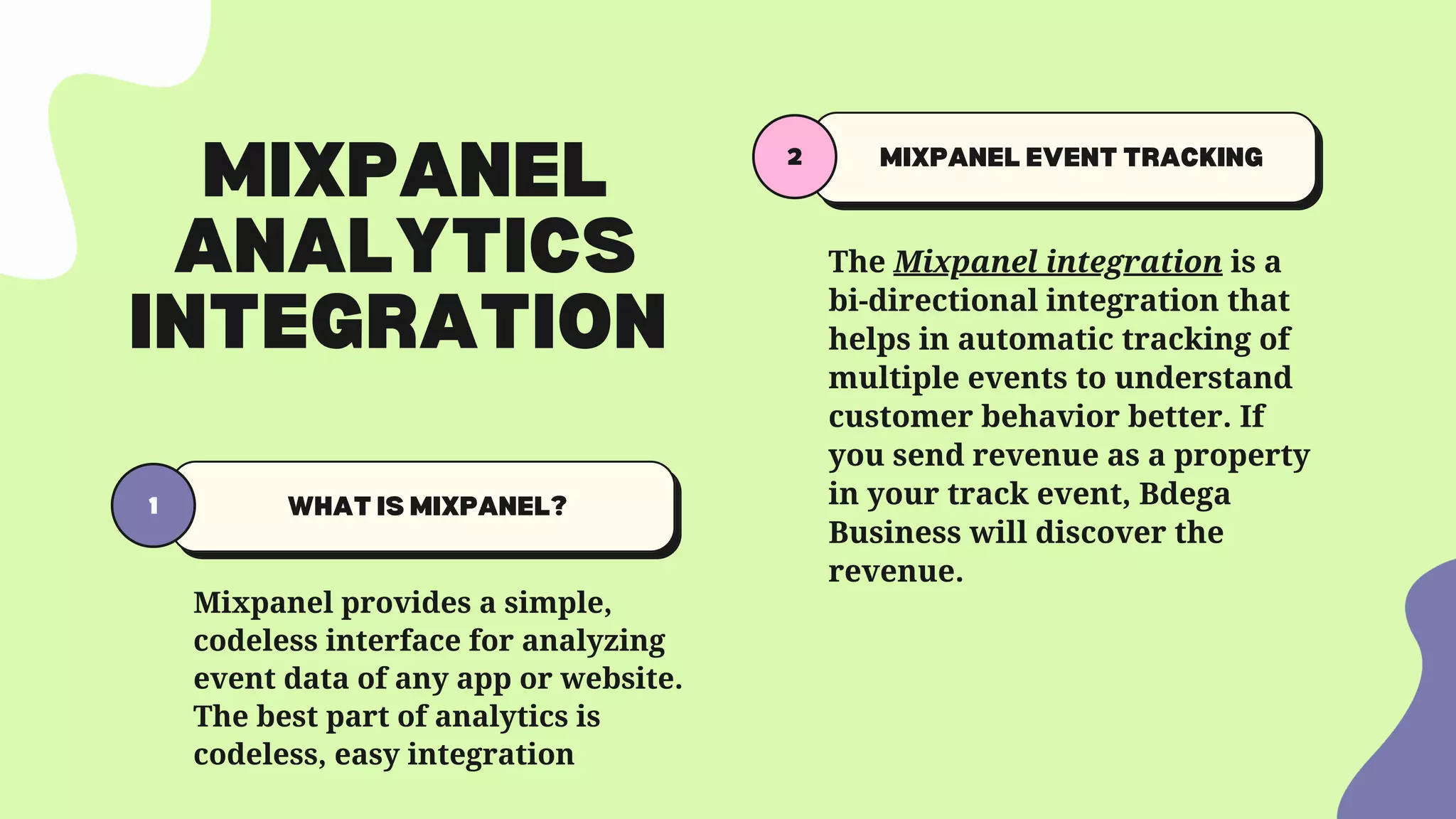 MIXPANEL ANALYTICS INTEGRATION

1

WHAT IS MIXPANEL?

Mixpanel provides a simple, codeless interface for analyzing event data of any app or website. The best part of analytics is codeless, easy integration

2

MIXPANEL EVENT TRACKING

The Mixpanel integration is a bi-directional integration that helps in automatic tracking of multiple events to understand customer behavior better. If you send revenue as a property in your track event, Bdega Business will discover the revenue.